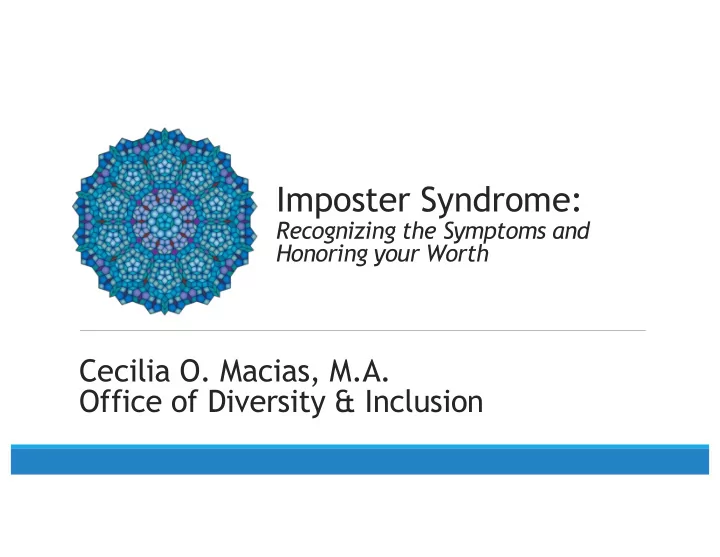 Imposter Syndrome:
Recognizing the Symptoms and Honoring your Worth

Cecilia O. Macias, M.A.
Office of Diversity & Inclusion